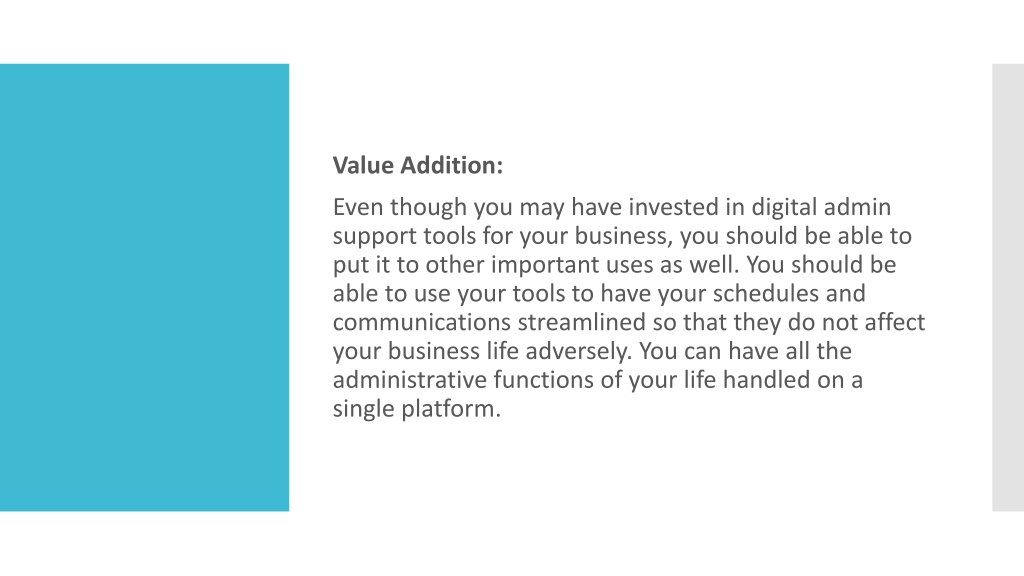 Value Addition:

Even though you may have invested in digital admin support tools for your business, you should be able to put it to other important uses as well. You should be able to use your tools to have your schedules and communications streamlined so that they do not affect your business life adversely. You can have all the administrative functions of your life handled on a single platform.